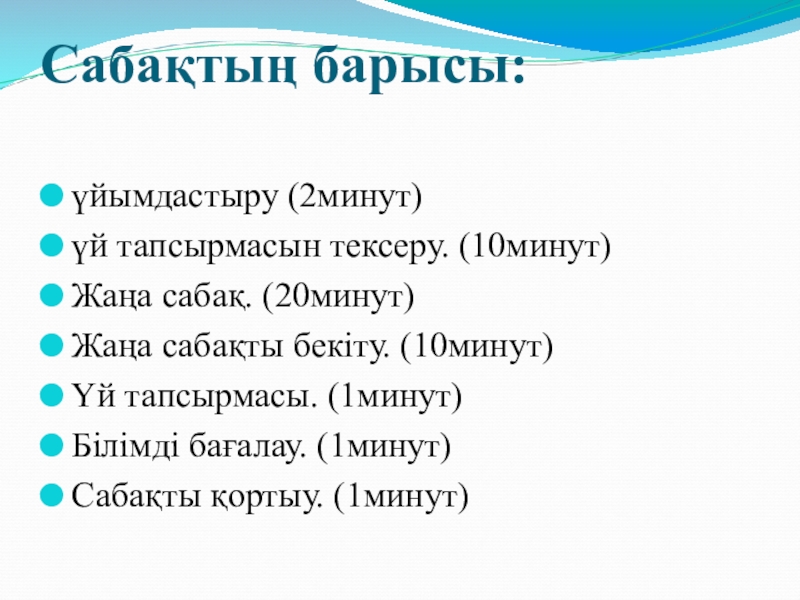 Сабақтың барысы:

үйымдастыру (2минут)
үй тапсырмасын тексеру. (10минут)
Жаңа сабақ. (20минут)
Жаңа сабақты бекіту. (10минут)
Үй тапсырмасы. (1минут)
Білімді бағалау. (1минут)
Сабақты қортыу. (1минут)